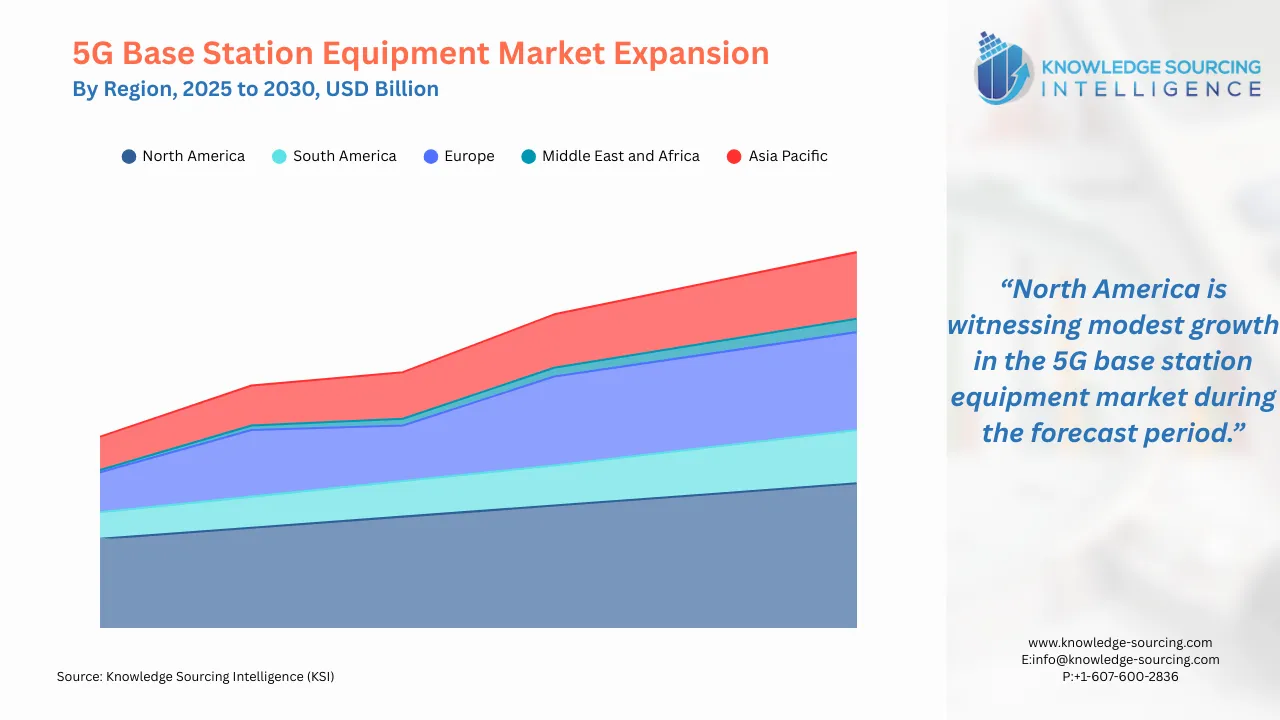 5G Base Station Equipment Market Expansion
By Region, 2025 to 2030, USD Billion

North America South America Europe Middle East and Africa Asia Pacific

Source: Knowledge Sourcing Intelligence (KSI)

KNOWLEDGE SOURCING INTELLIGENCE

“North America is witnessing modest growth in the 5G base station equipment market during the forecast period.”

www.knowledge-sourcing.com
E:info@knowledge-sourcing.com
P:+1-607-600-2836